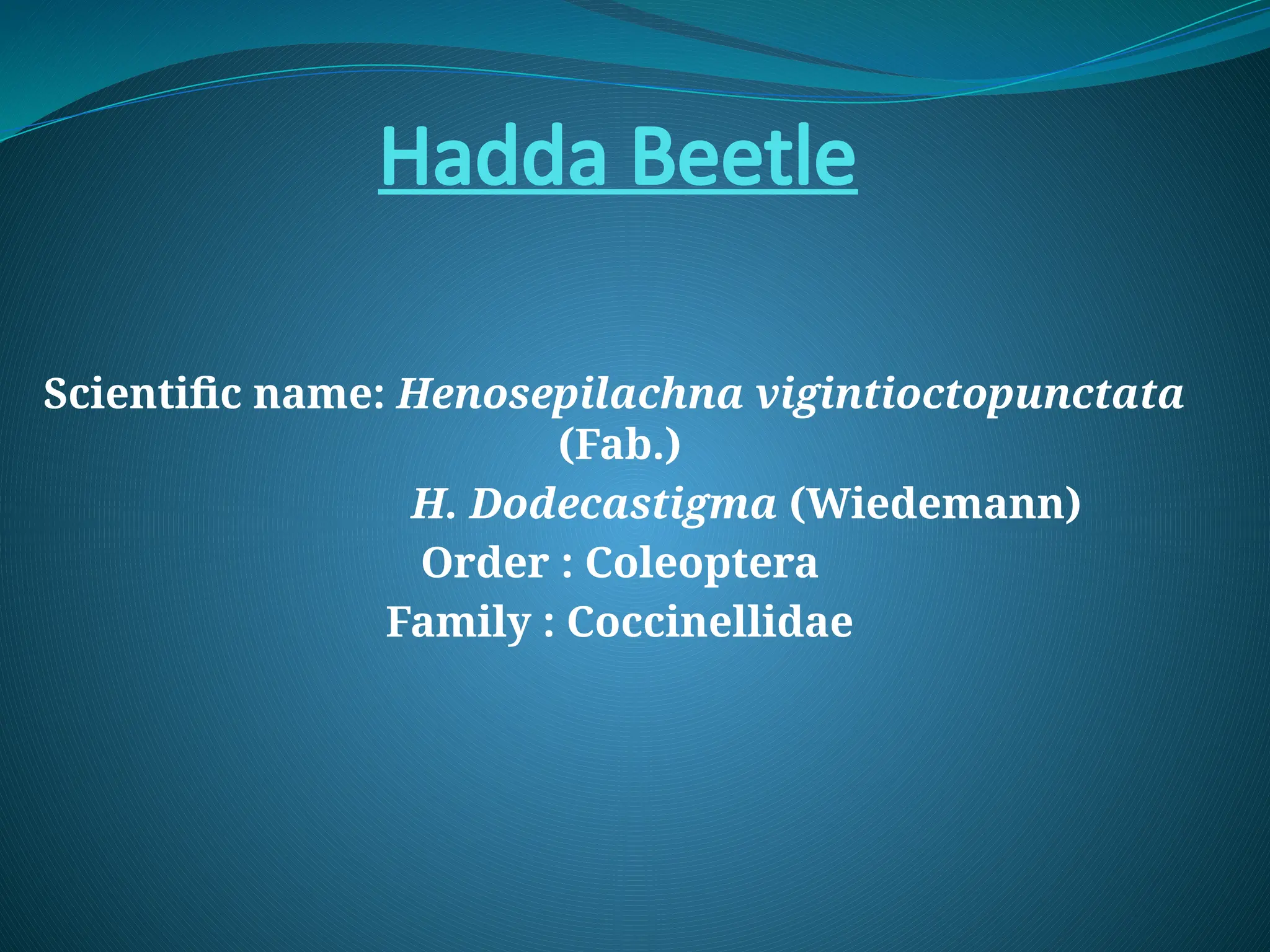 Hadda Beetle

Scientific name: Henosepilachna vigintioctopunctata (Fab.)
H. Dodecastigma (Wiedemann)
Order : Coleoptera
Family : Coccinellidae